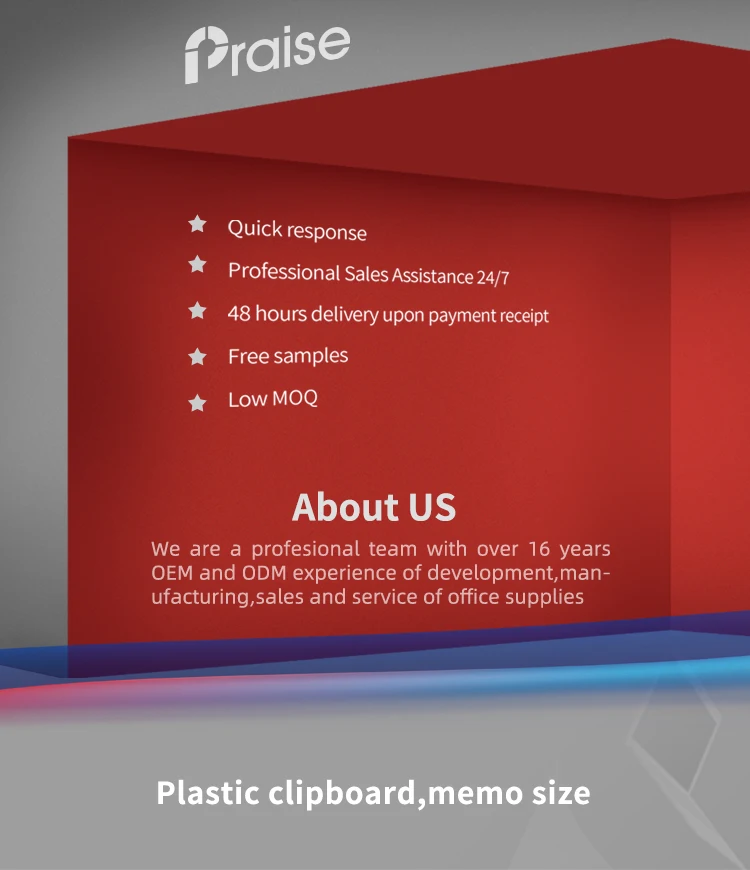 Praise

Quick response

Professional Sales Assistance 24/7

48 hours delivery upon payment receipt

Free samples

Low MOQ

About US

We are a profesional team with over 16 years OEM and ODM experience of development,manufacturing,sales and service of office supplies

Plastic clipboard,memo size